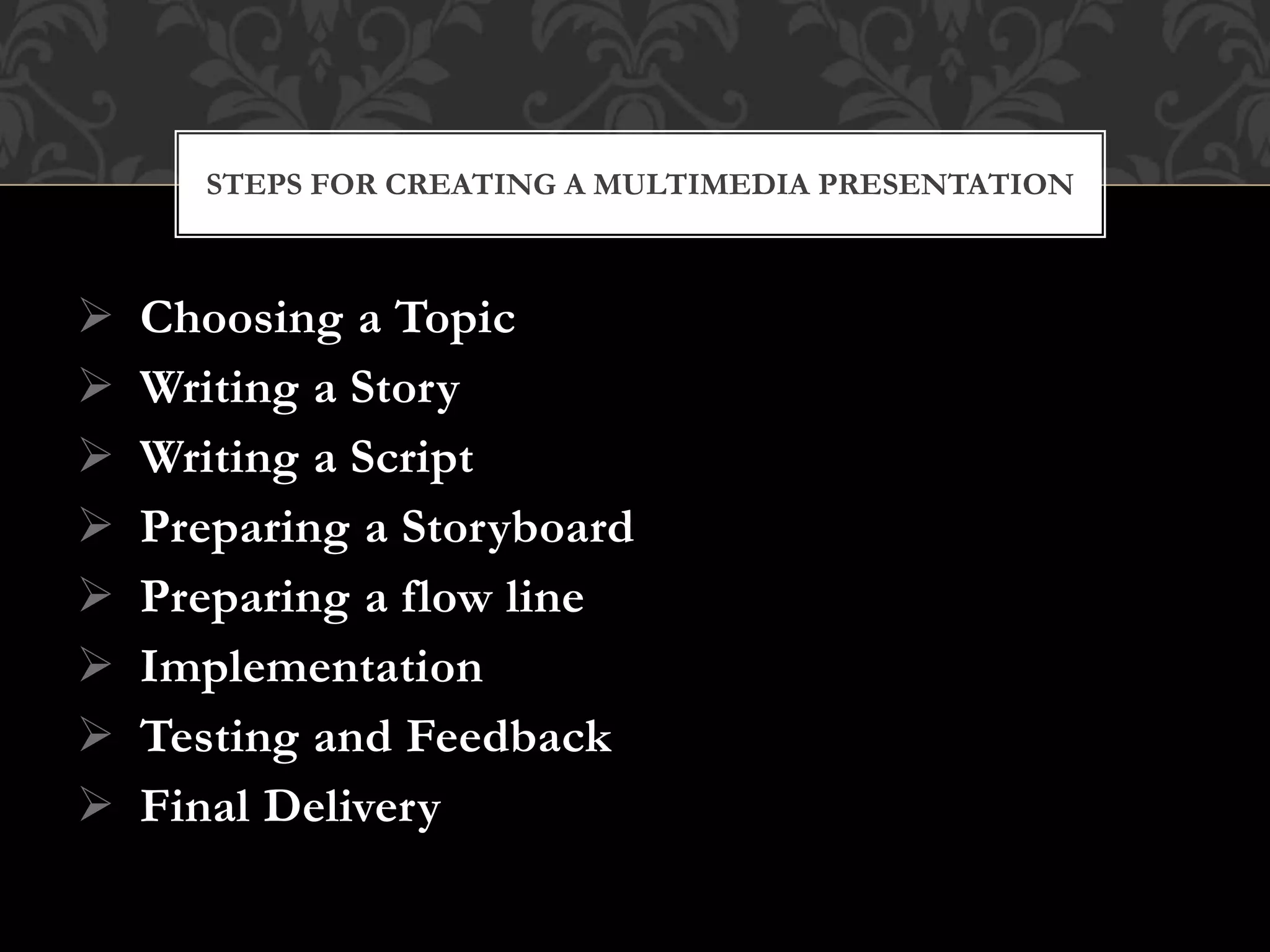 STEPS FOR CREATING A MULTIMEDIA PRESENTATION

➢ Choosing a Topic
➢ Writing a Story
➢ Writing a Script
➢ Preparing a Storyboard
➢ Preparing a flow line
➢ Implementation
➢ Testing and Feedback
➢ Final Delivery